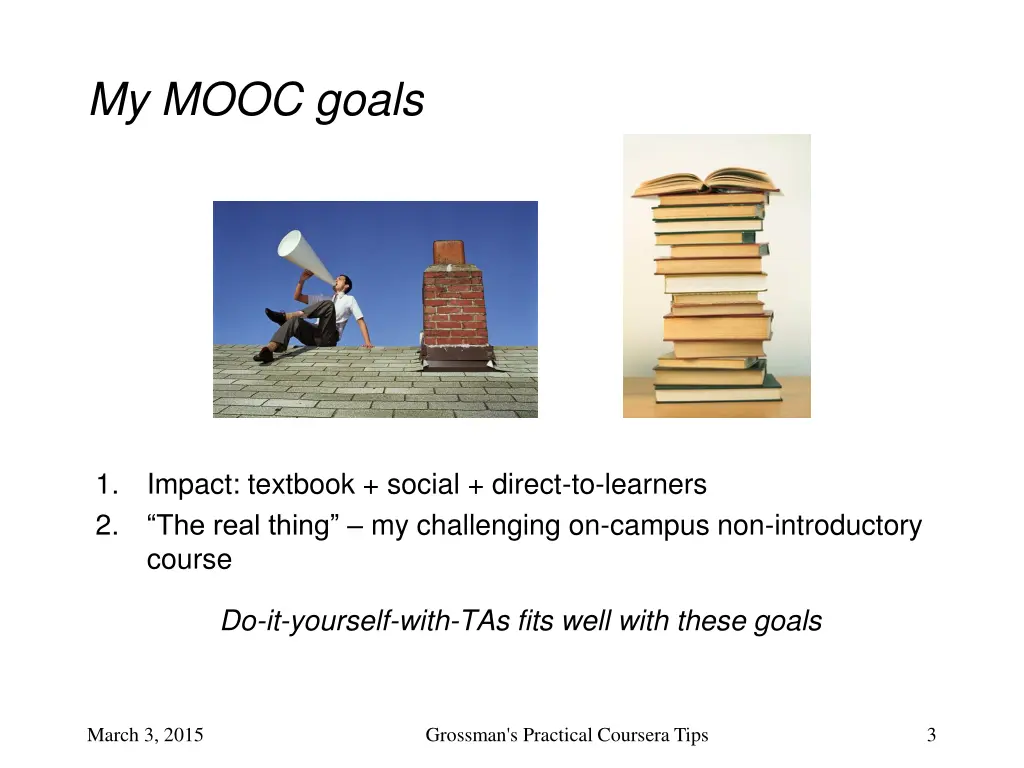 My MOOC goals

1. Impact: textbook + social + direct-to-learners
2. “The real thing” – my challenging on-campus non-introductory course

Do-it-yourself-with-TAs fits well with these goals

March 3, 2015

Grossman's Practical Coursera Tips

3